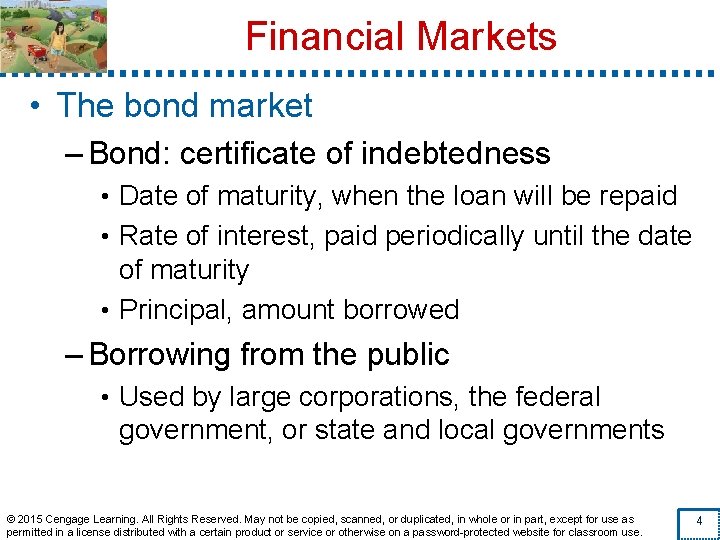 Financial Markets

• The bond market

– Bond: certificate of indebtedness

• Date of maturity, when the loan will be repaid

• Rate of interest, paid periodically until the date of maturity

• Principal, amount borrowed

– Borrowing from the public

• Used by large corporations, the federal government, or state and local governments

© 2015 Cengage Learning. All Rights Reserved. May not be copied, scanned, or duplicated, in whole or in part, except for use as permitted in a license distributed with a certain product or service or otherwise on a password-protected website for classroom use.

4